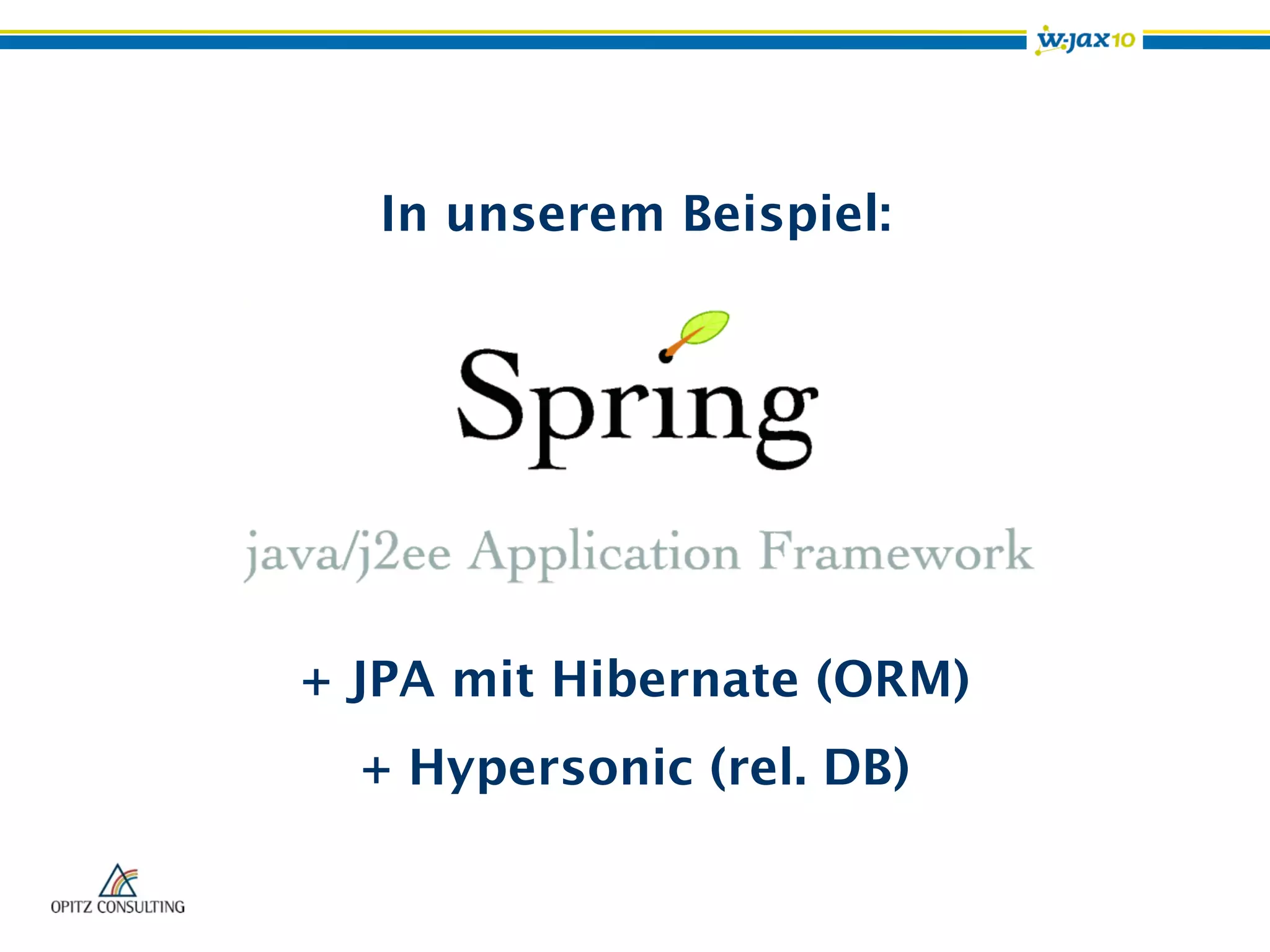 w-jax10

In unserem Beispiel:

Spring

java/j2ee Application Framework

+ JPA mit Hibernate (ORM)

+ Hypersonic (rel. DB)

OPITZ CONSULTING